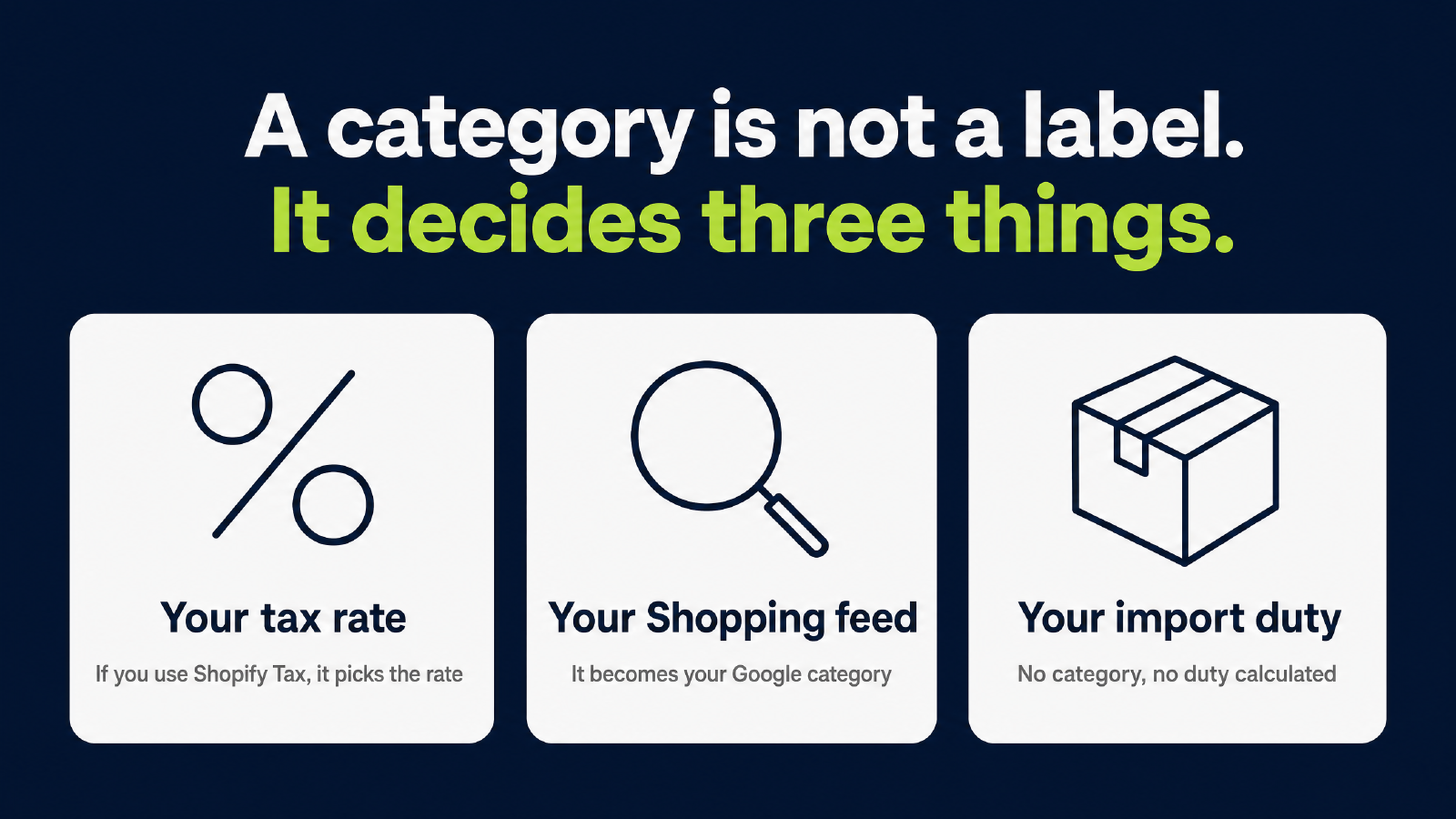 A category is not a label.
It decides three things.

Your tax rate
If you use Shopify Tax, it picks the rate

Your Shopping feed
It becomes your Google category

Your import duty
No category, no duty calculated